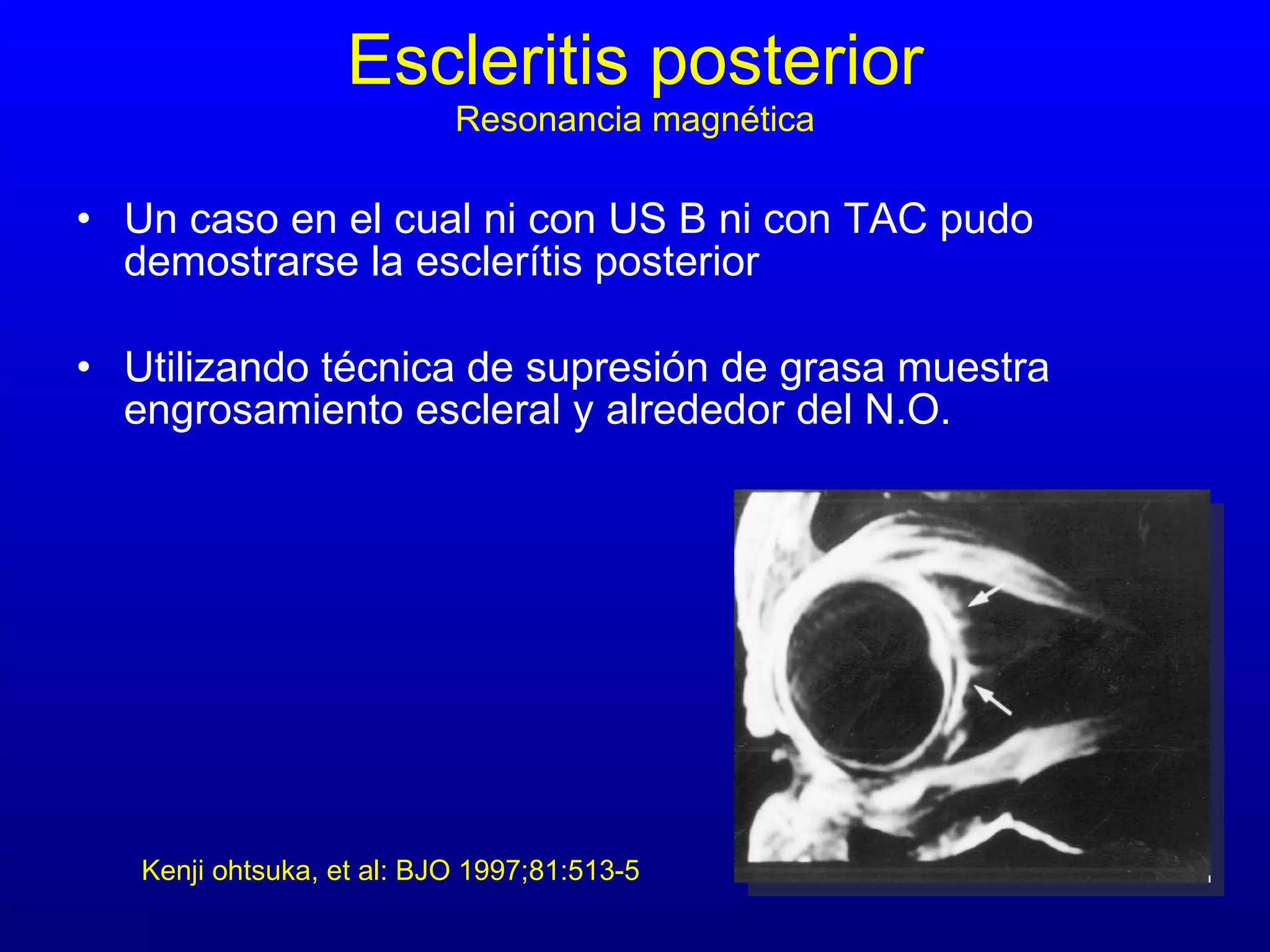 Escleritis posterior
Resonancia magnética

• Un caso en el cual ni con US B ni con TAC pudo demostrarse la esclerítis posterior

• Utilizando técnica de supresión de grasa muestra engrosamiento escleral y alrededor del N.O.

Kenji ohtsuka, et al: BJO 1997;81:513-5